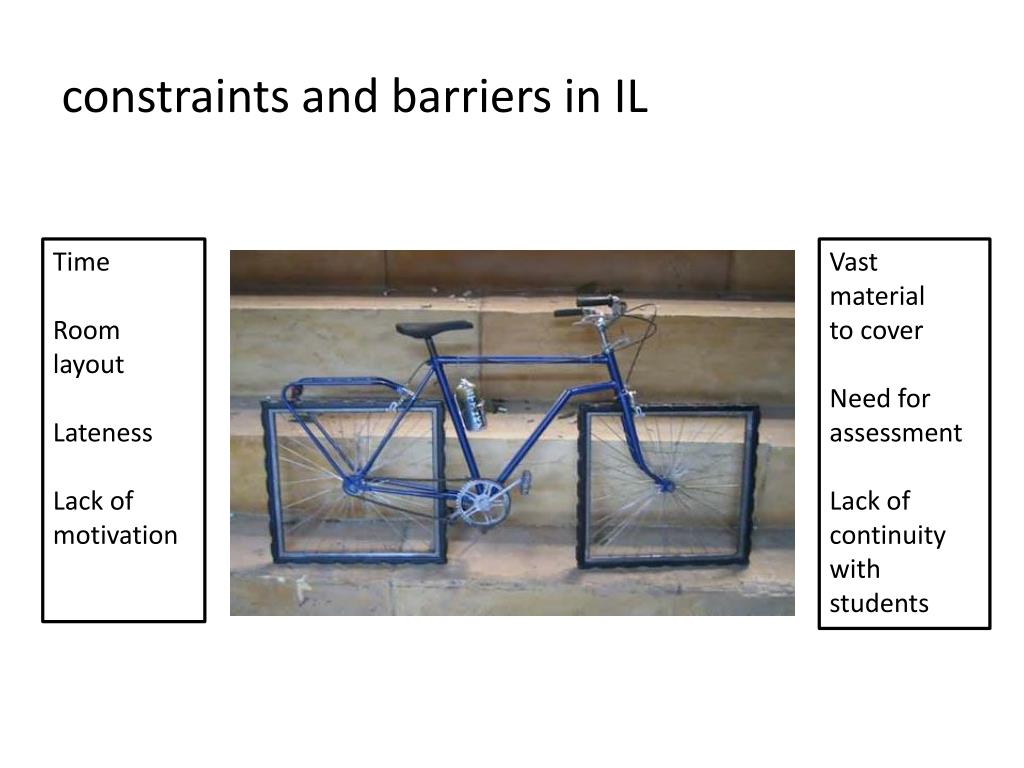 constraints and barriers in IL

Time

Room layout

Lateness

Lack of motivation

Vast material to cover

Need for assessment

Lack of continuity with students